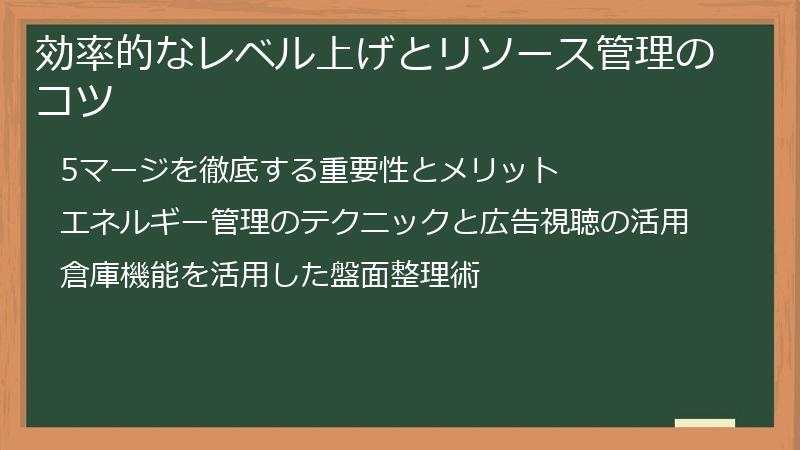 効率的なレベル上げとリソース管理のコツ

5マージを徹底する重要性とメリット

エネルギー管理のテクニックと広告視聴の活用

倉庫機能を活用した盤面整理術